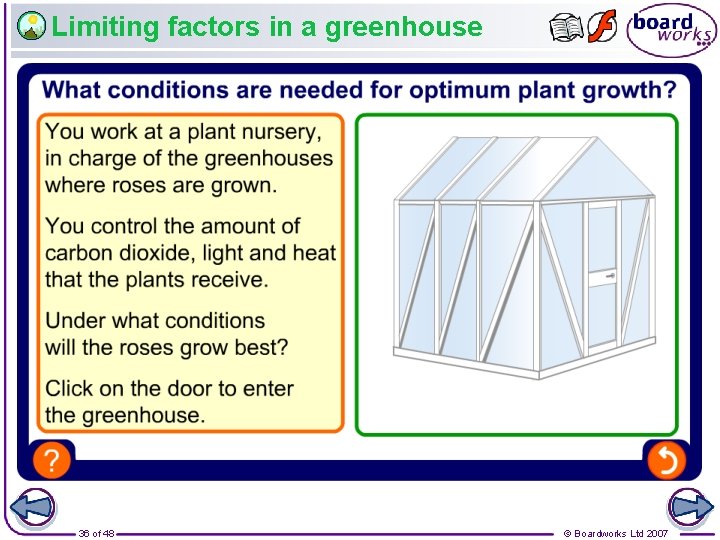 Limiting factors in a greenhouse

board works

What conditions are needed for optimum plant growth?

You work at a plant nursery, in charge of the greenhouses where roses are grown.

You control the amount of carbon dioxide, light and heat that the plants receive.

Under what conditions will the roses grow best?

Click on the door to enter the greenhouse.

?

36 of 48

© Boardworks Ltd 2007